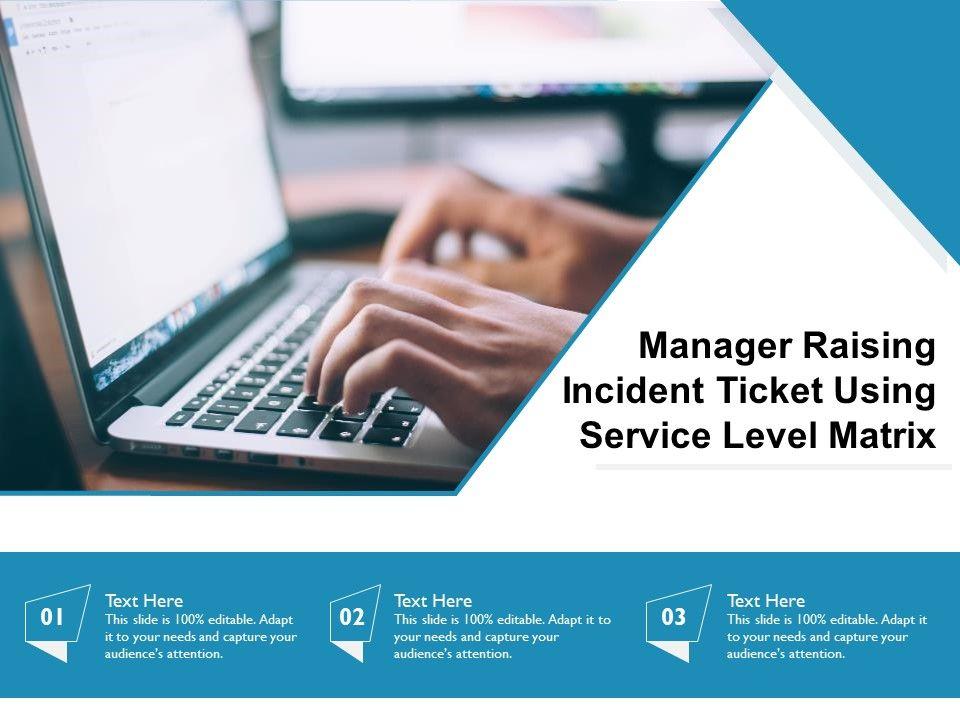 Manager Raising Incident Ticket Using Service Level Matrix

01
Text Here
This slide is 100% editable. Adapt it to your needs and capture your audience's attention.

02
Text Here
This slide is 100% editable. Adapt it to your needs and capture your audience's attention.

03
Text Here
This slide is 100% editable. Adapt it to your needs and capture your audience's attention.